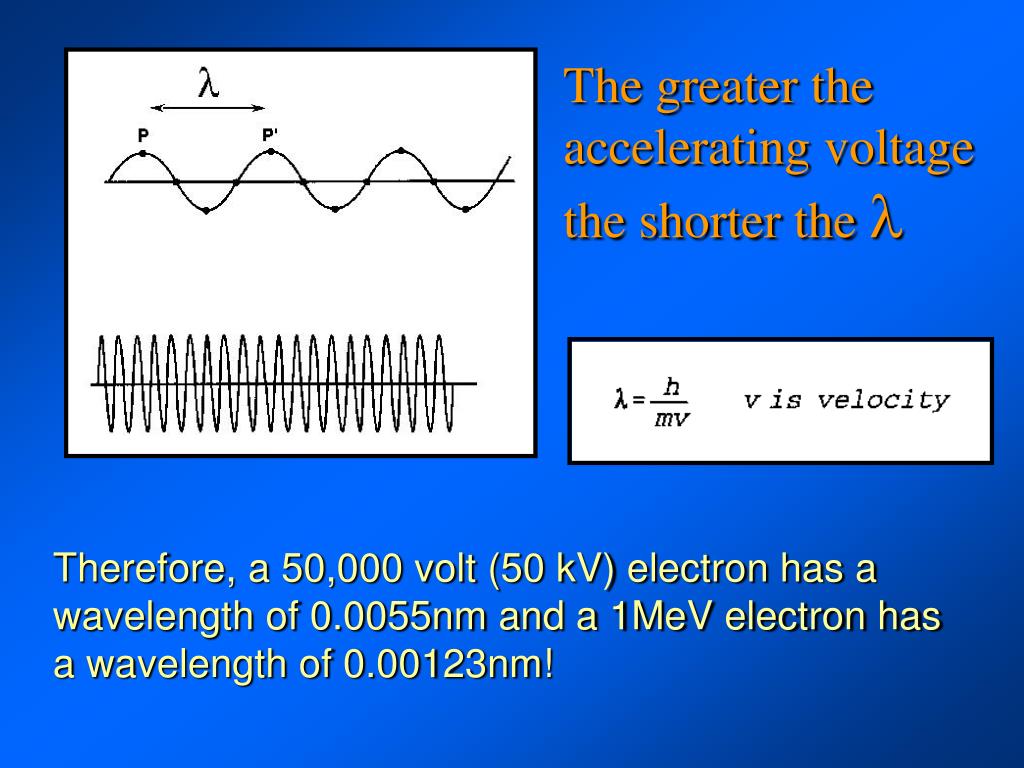 $\lambda$

P

P'

The greater the accelerating voltage the shorter the $\lambda$

$\lambda = \frac{h}{mv}$ v is velocity

Therefore, a 50,000 volt (50 kV) electron has a wavelength of 0.0055nm and a 1MeV electron has a wavelength of 0.00123nm!